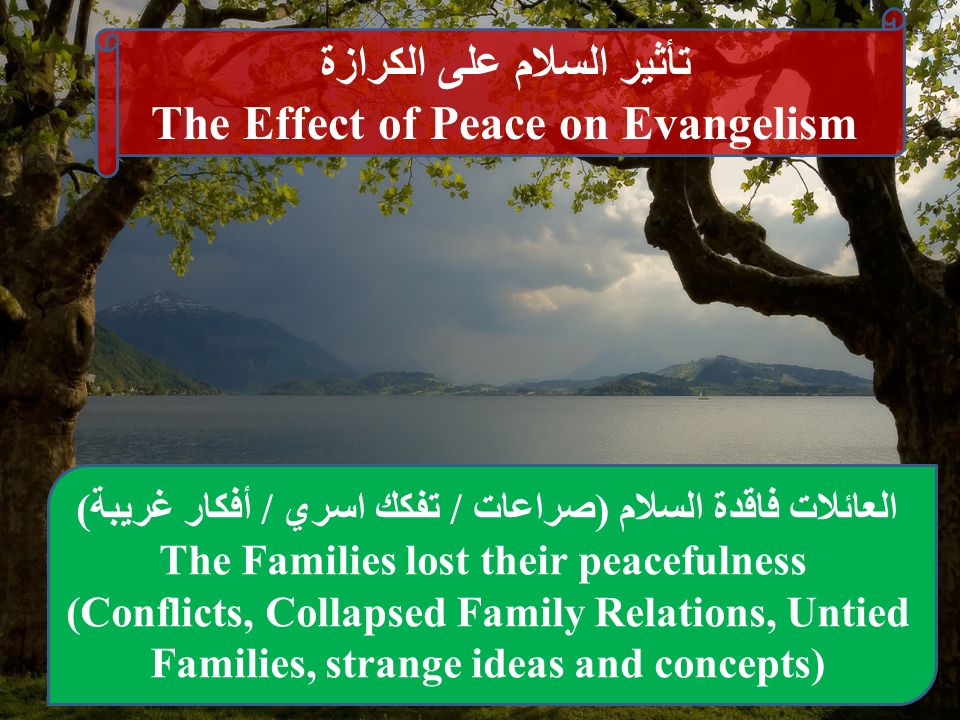 تأثير السلام على الكرازة
The Effect of Peace on Evangelism

العائلات فاقدة السلام (صراعات / تفكك اسري / أفكار غريبة)
The Families lost their peacefulness (Conflicts, Collapsed Family Relations, Untied Families, strange ideas and concepts)